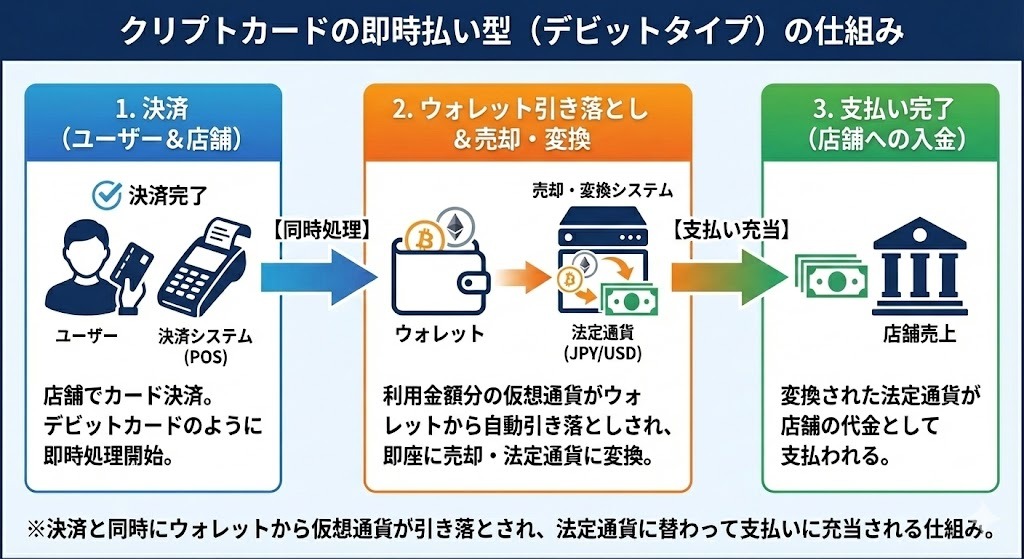 クリプトカードの即時払い型（デビットタイプ）の仕組み

1. 決済
（ユーザー＆店舗）

決済完了

ユーザー

決済システム
(POS)

店舗でカード決済。
デビットカードのように
即時処理開始。

【同時処理】

2. ウォレット引き落とし
＆売却・変換

売却・変換システム

ウォレット

法定通貨
(JPY/USD)

利用金額分の仮想通貨がウォレットから自動引き落としされ、即座に売却・法定通貨に変換。

【支払い充当】

3. 支払い完了
（店舗への入金）

店舗売上

変換された法定通貨が
店舗の代金として
支払われる。

※決済と同時にウォレットから仮想通貨が引き落とされ、法定通貨に替わって支払いに充当される仕組み。